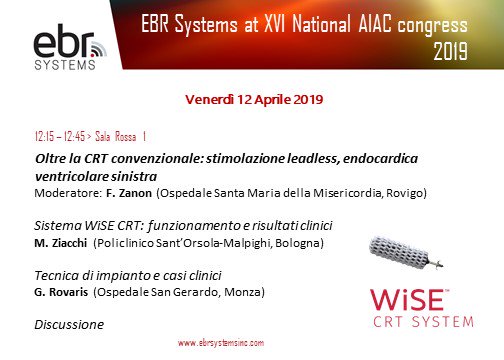 ebr SYSTEMS

EBR Systems at XVI National AIAC congress 2019

Venerdì 12 Aprile 2019

12:15 – 12:45 > Sala Rossa 1

Oltre la CRT convenzionale: stimolazione leadless, endocardica ventricolare sinistra
Moderatore: F. Zanon (Ospedale Santa Maria della Misericordia, Rovigo)

Sistema WiSE CRT: funzionamento e risultati clinici
M. Ziacchi (Policlinico Sant'Orsola-Malpighi, Bologna)

Tecnica di impianto e casi clinici
G. Rovaris (Ospedale San Gerardo, Monza)

Discussione

WiSE™ CRT SYSTEM

www.ebrsystemsinc.com